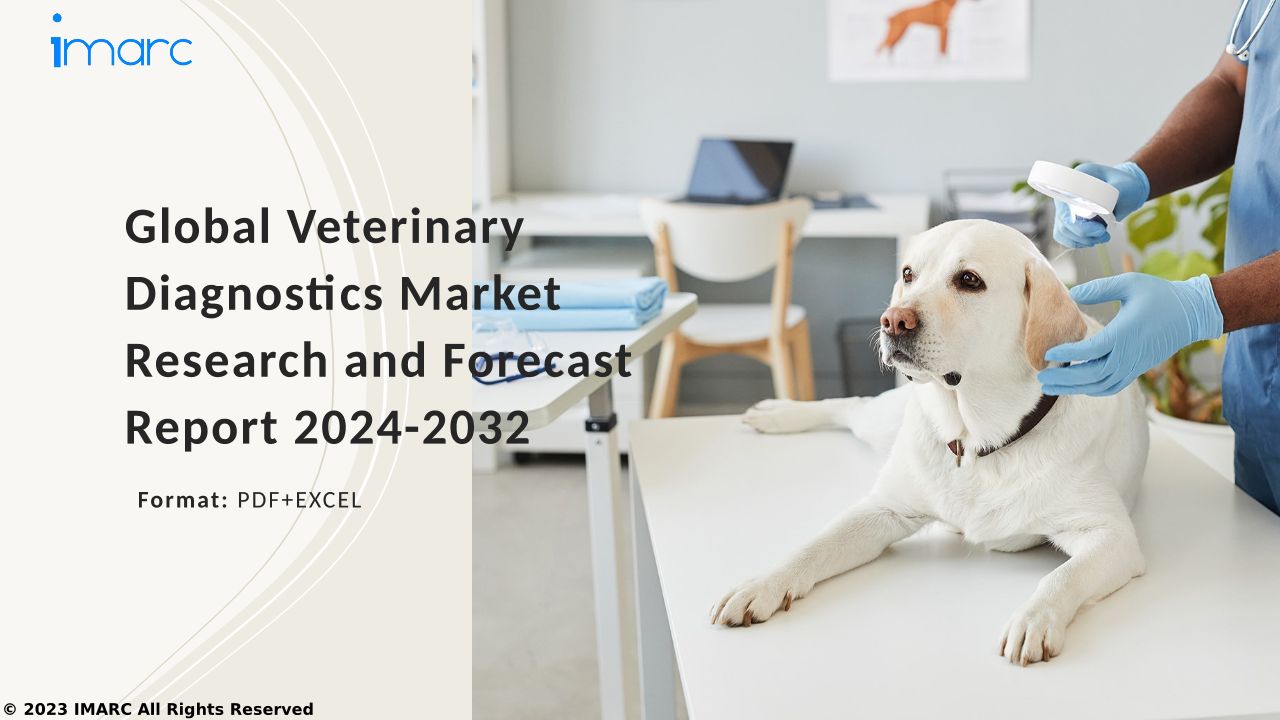 imarc

Global Veterinary Diagnostics Market Research and Forecast Report 2024-2032

Format: PDF+EXCEL

© 2023 IMARC All Rights Reserved